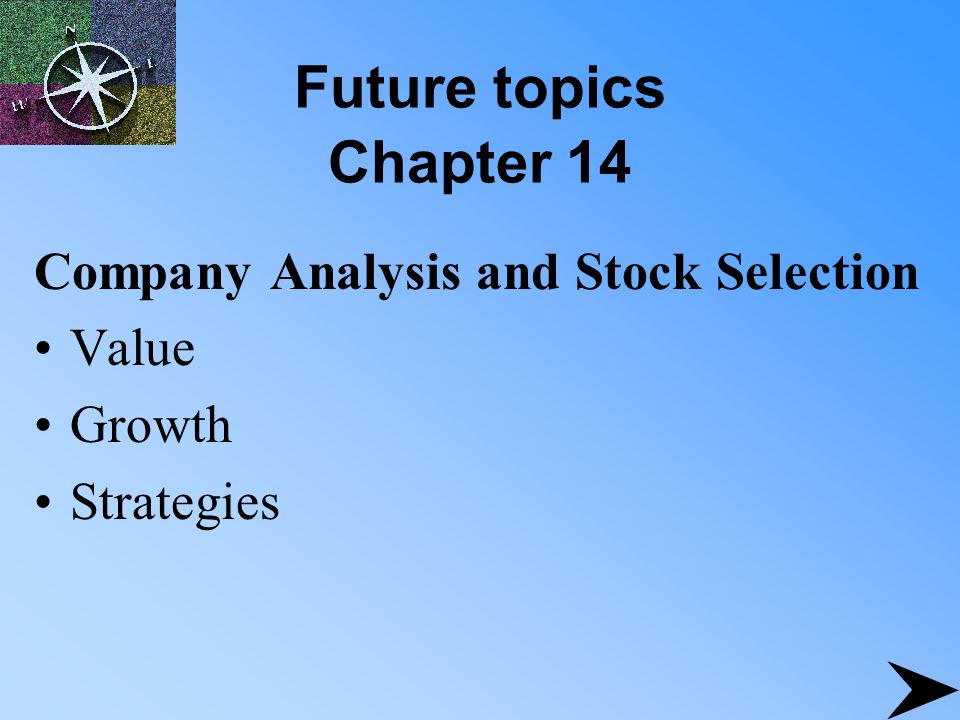 Future topics
Chapter 14

Company Analysis and Stock Selection
• Value
• Growth
• Strategies